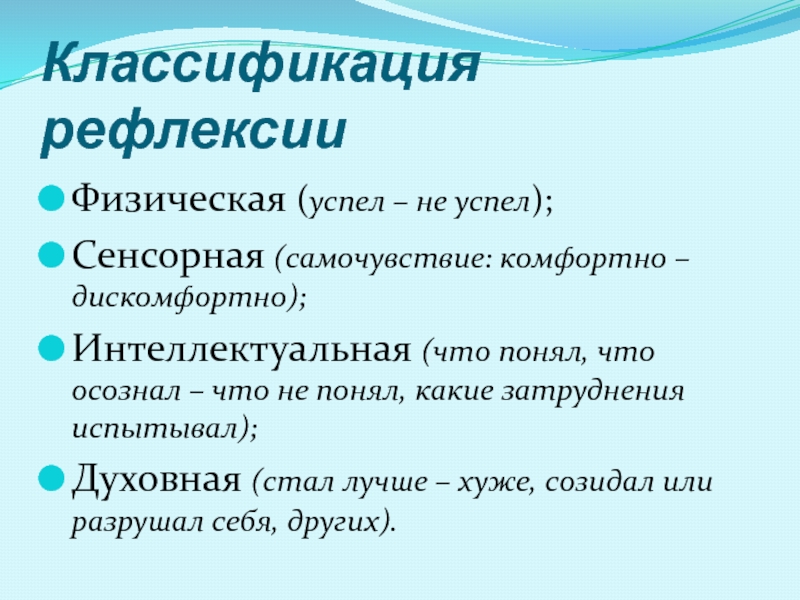 Классификация рефлексии

Физическая (успел – не успел);

Сенсорная (самочувствие: комфортно – дискомфортно);

Интеллектуальная (что понял, что осознал – что не понял, какие затруднения испытывал);

Духовная (стал лучше – хуже, созидал или разрушал себя, других).